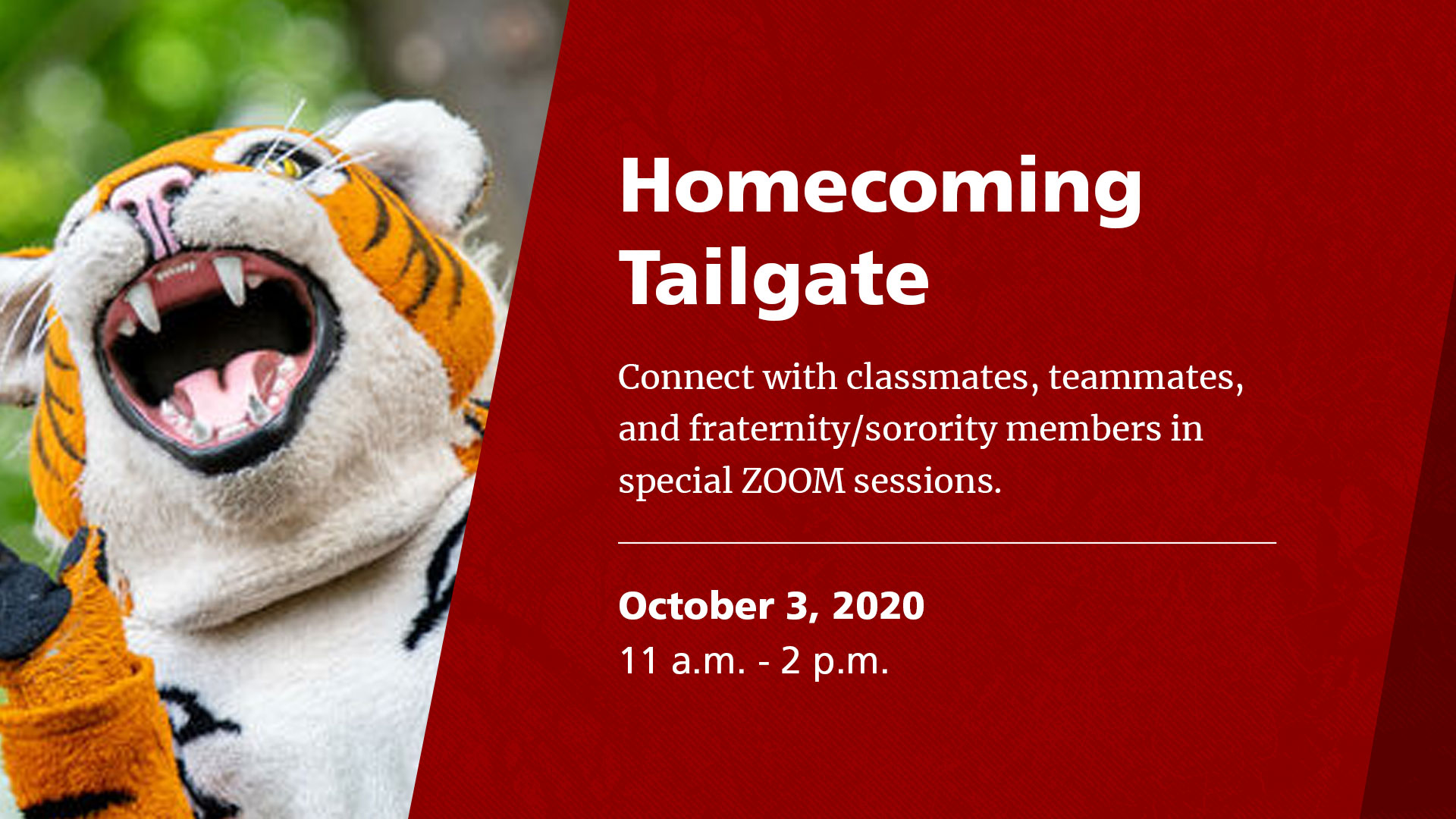 Homecoming Tailgate

Connect with classmates, teammates, and fraternity/sorority members in special ZOOM sessions.

October 3, 2020
11 a.m. - 2 p.m.